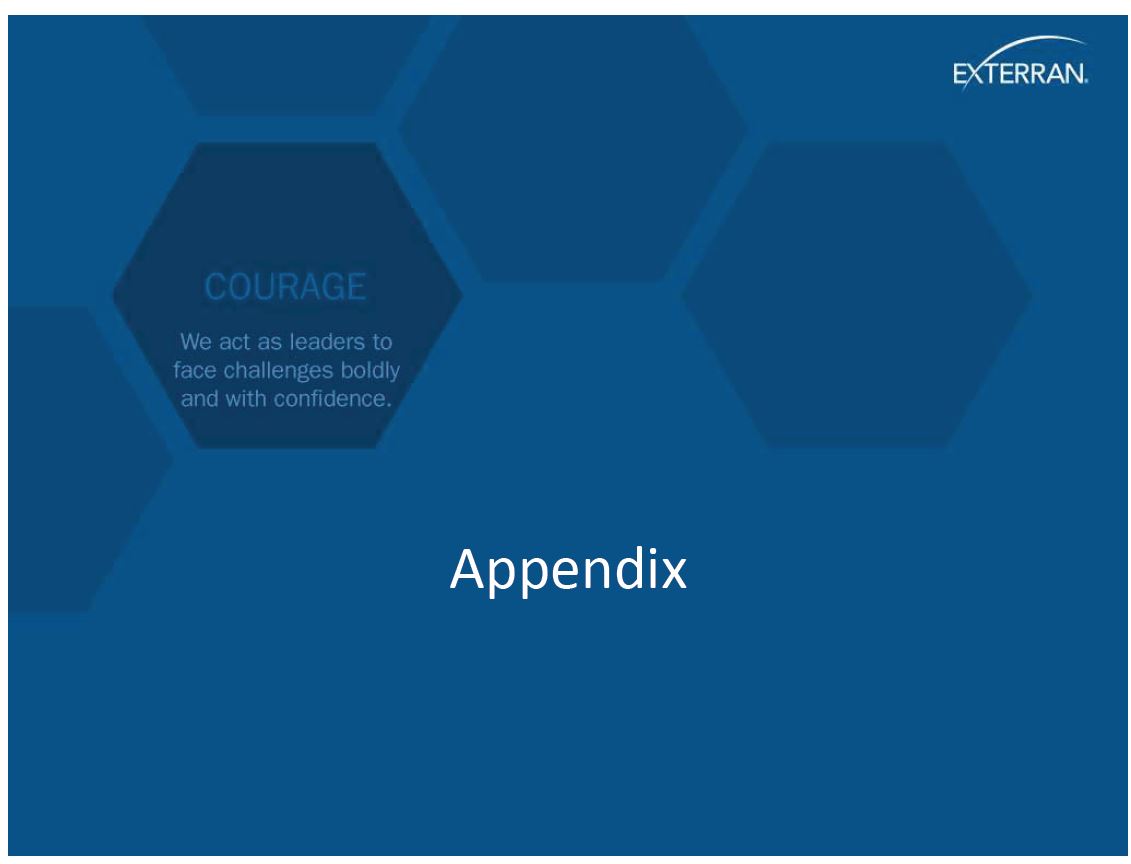 EXTERRAN.

COURAGE

We act as leaders to face challenges boldly and with confidence.

Appendix